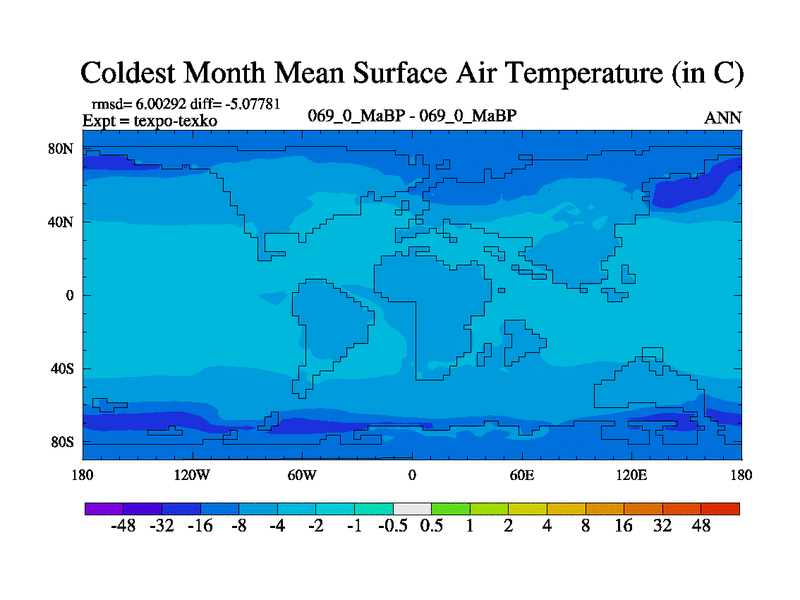 Coldest Month Mean Surface Air Temperature (in C)

rmsd= 6.00292 diff= -5.07781
Expt = texpo-texko

069_0_MaBP - 069_0_MaBP

ANN

80N
40N
0
40S
80S

180 120W 60W 0 60E 120E 180

-48 -32 -16 -8 -4 -2 -1 -0.5 0.5 1 2 4 8 16 32 48